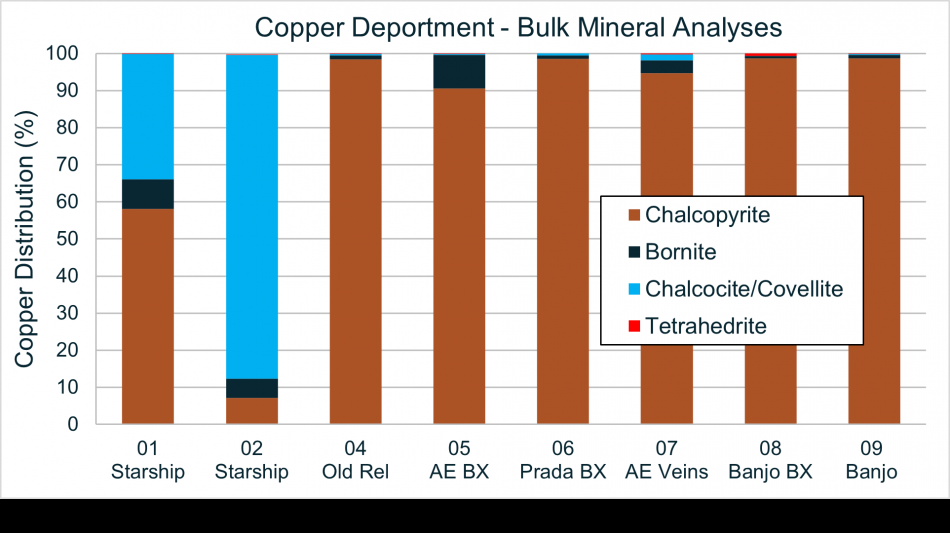 Copper Deportment - Bulk Mineral Analyses

Copper Distribution (%)

100
90
80
70
60
50
40
30
20
10
0

Chalcopyrite
Bornite
Chalcocite/Covellite
Tetrahedrite

01 Starship
02 Starship
04 Old Rel
05 AE BX
06 Prada BX
07 AE Veins
08 Banjo BX
09 Banjo